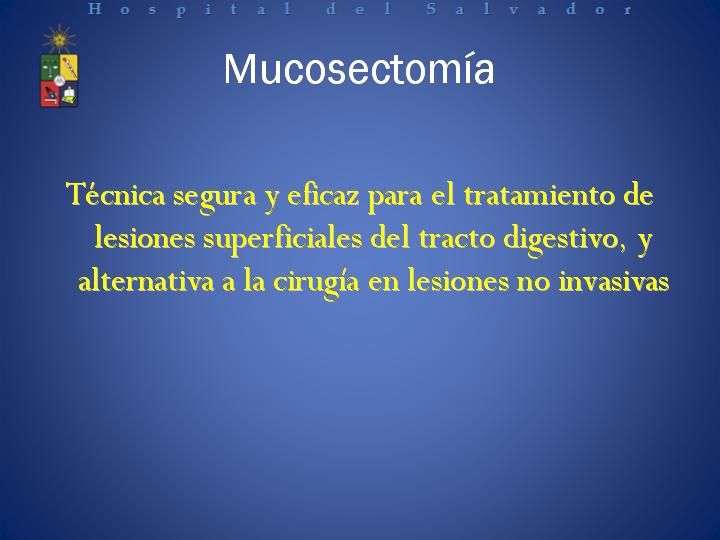 Hospital del Salvador

Mucosectomía

Técnica segura y eficaz para el tratamiento de lesiones superficiales del tracto digestivo, y alternativa a la cirugía en lesiones no invasivas